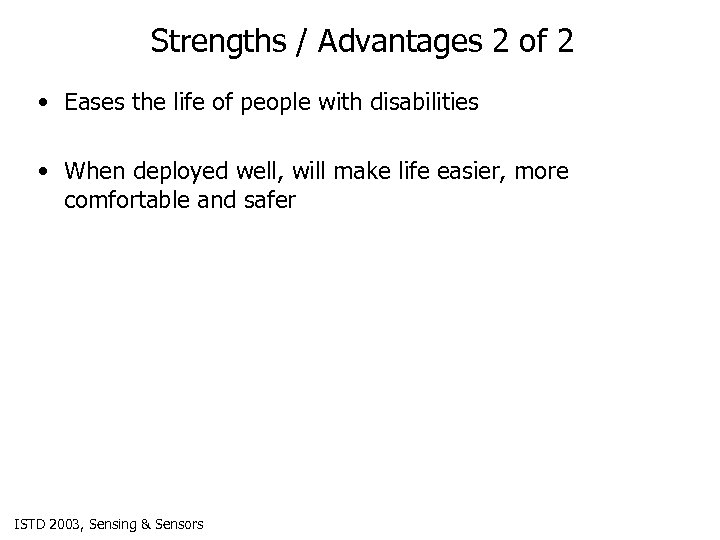 Strengths / Advantages 2 of 2

• Eases the life of people with disabilities

• When deployed well, will make life easier, more comfortable and safer

ISTD 2003, Sensing & Sensors